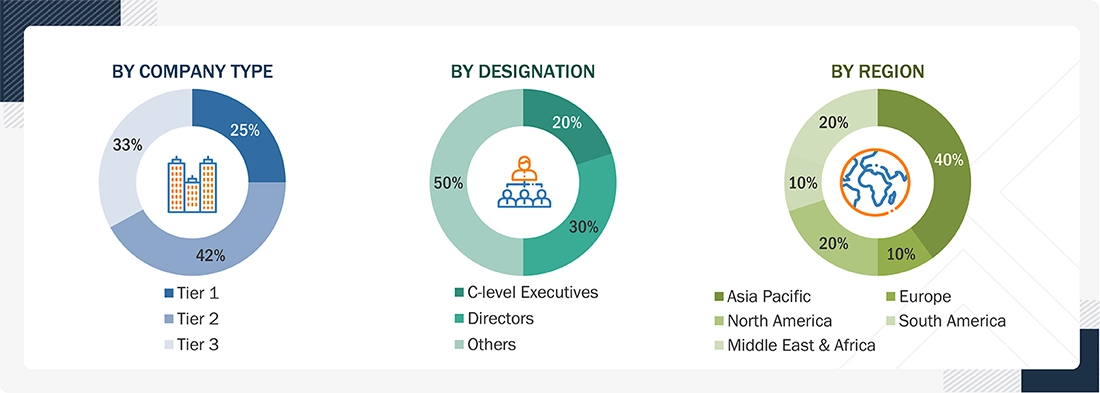 BY COMPANY TYPE

25%
42%
33%

Tier 1
Tier 2
Tier 3

BY DESIGNATION

20%
30%
50%

C-level Executives
Directors
Others

BY REGION

40%
10%
20%
10%
20%

Asia Pacific
Europe
North America
South America
Middle East & Africa